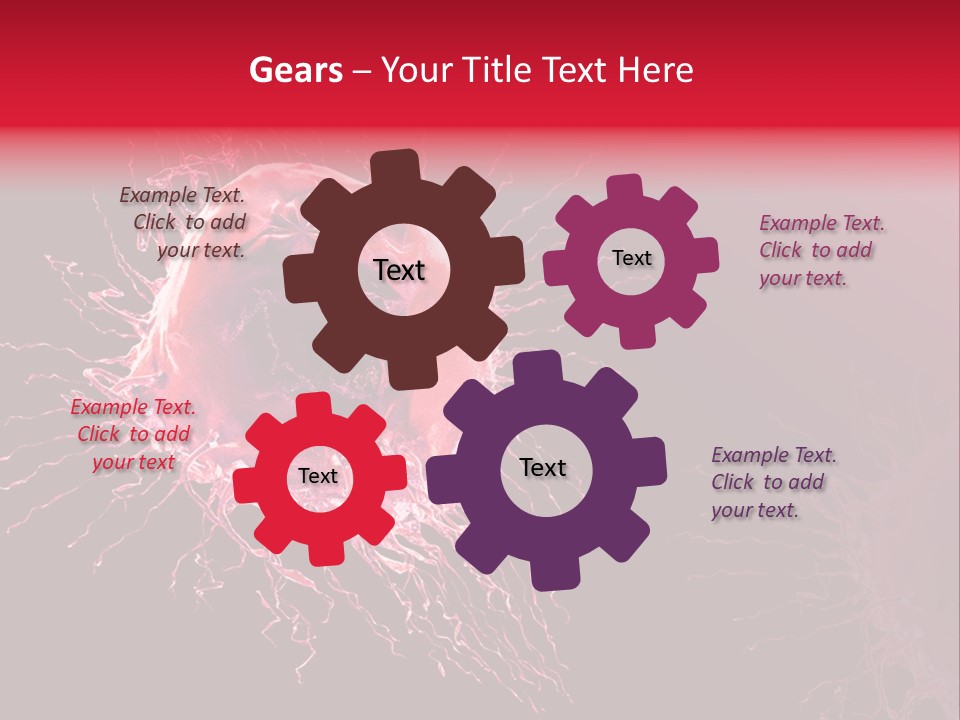 Gears – Your Title Text Here

Example Text. Click to add your text.

Text

Text

Example Text. Click to add your text.

Example Text. Click to add your text

Text

Text

Example Text. Click to add your text.